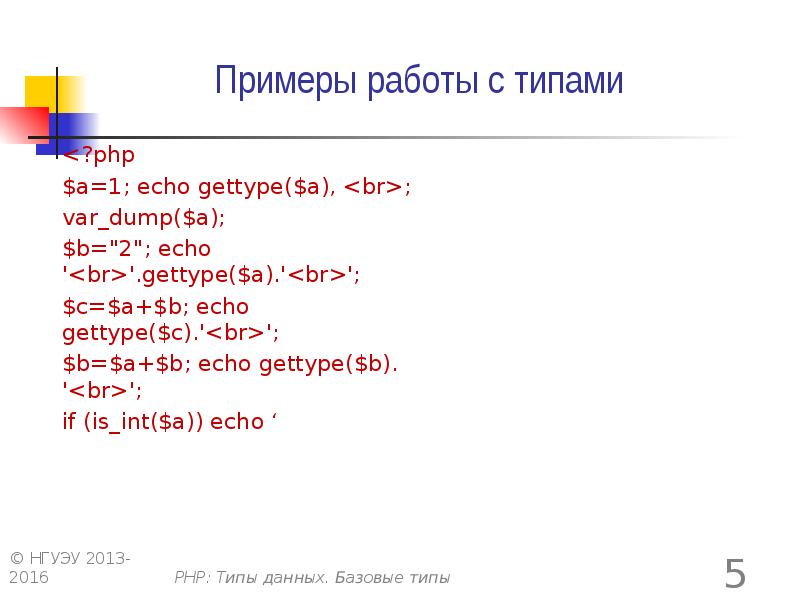 Примеры работы с типами

<?php

$a=1; echo gettype($a), <br>;

var_dump($a);

$b="2"; echo '<br>'.gettype($a).'<br>';

$c=$a+$b; echo gettype($c).'<br>';

$b=$a+$b; echo gettype($b). '<br>';

if (is_int($a)) echo ‘

© НГУЭУ 2013-2016

PHP: Типы данных. Базовые типы

5